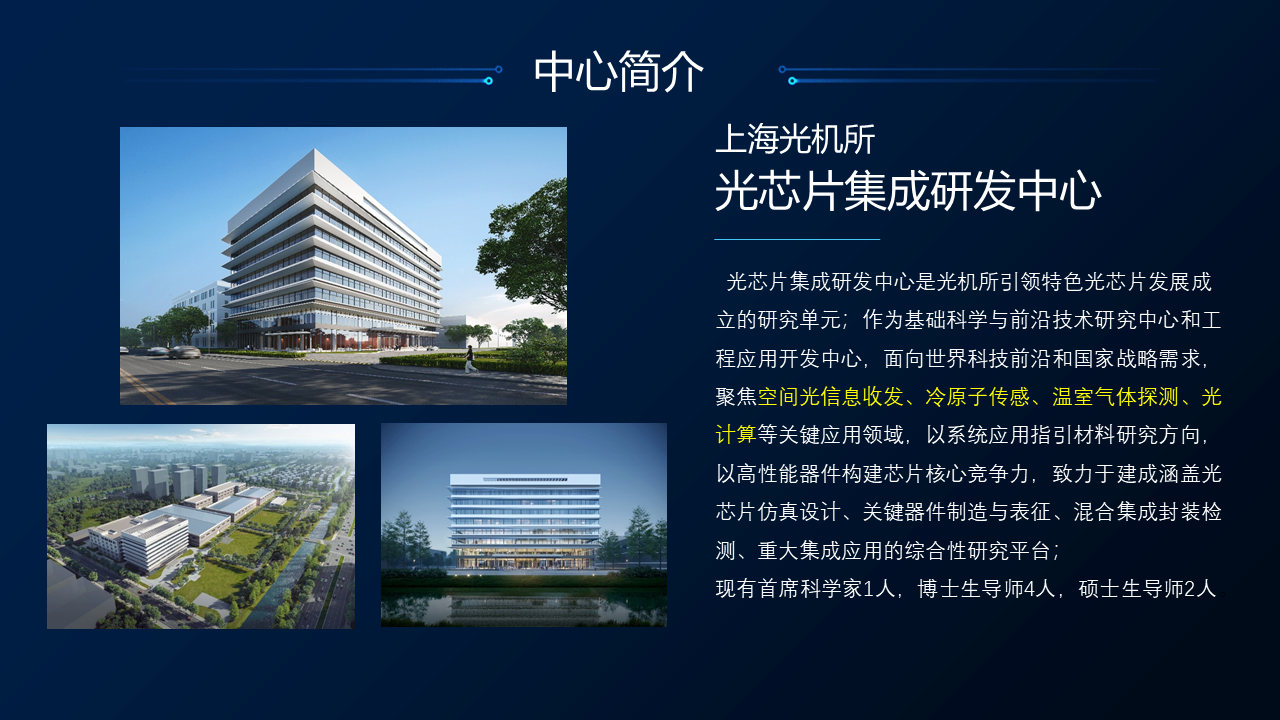 中心简介

上海光机所
光芯片集成研发中心

光芯片集成研发中心是光机所引领特色光芯片发展成立的研究单元；作为基础科学与前沿技术研究中心和工程应用开发中心，面向世界科技前沿和国家战略需求，聚焦空间光信息收发、冷原子传感、温室气体探测、光计算等关键应用领域，以系统应用指引材料研究方向，以高性能器件构建芯片核心竞争力，致力于建成涵盖光芯片仿真设计、关键器件制造与表征、混合集成封装检测、重大集成应用的综合性研究平台；
现有首席科学家1人，博士生导师4人，硕士生导师2人